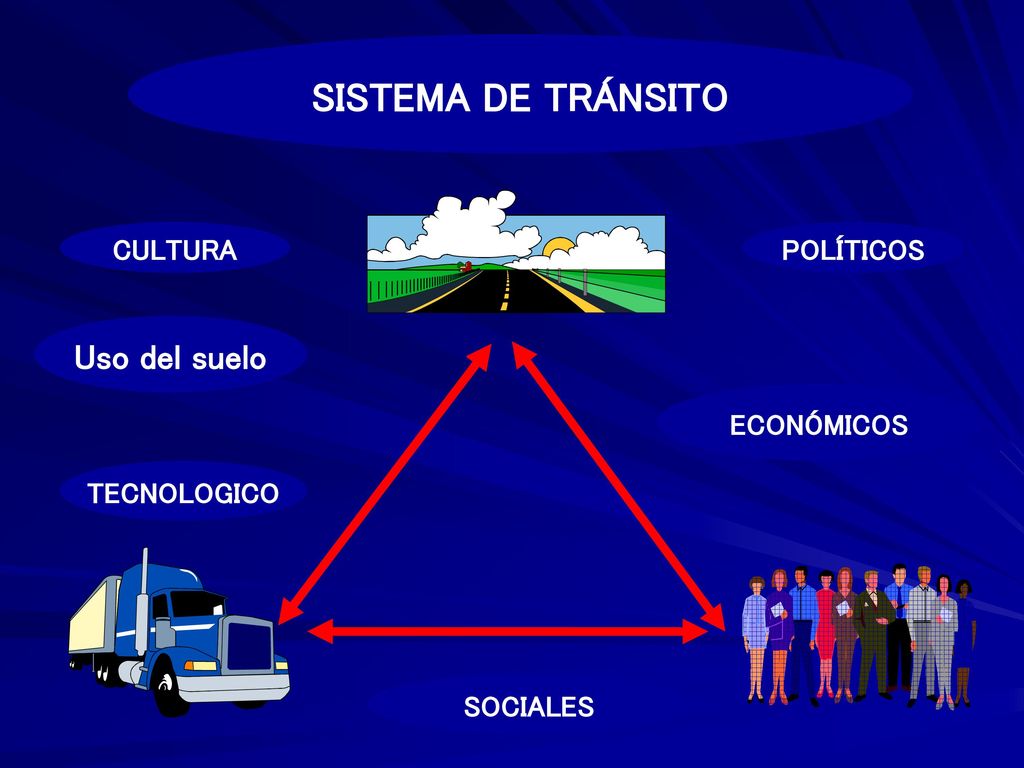 SISTEMA DE TRÁNSITO

CULTURA

POLÍTICOS

Uso del suelo

ECONÓMICOS

TECNOLOGICO

SOCIALES